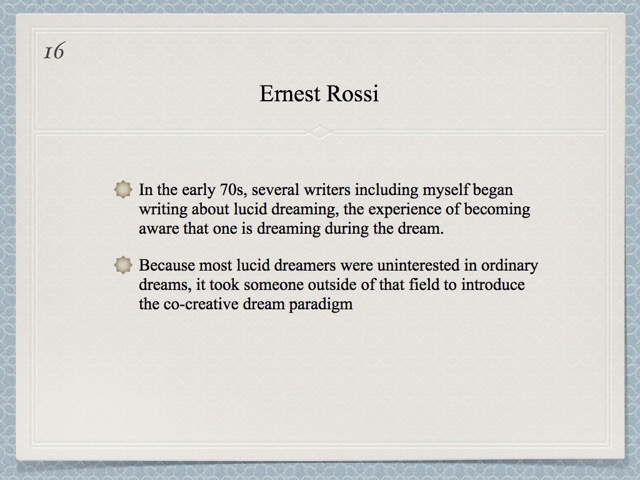 16

Ernest Rossi

In the early 70s, several writers including myself began writing about lucid dreaming, the experience of becoming aware that one is dreaming during the dream.

Because most lucid dreamers were uninterested in ordinary dreams, it took someone outside of that field to introduce the co-creative dream paradigm